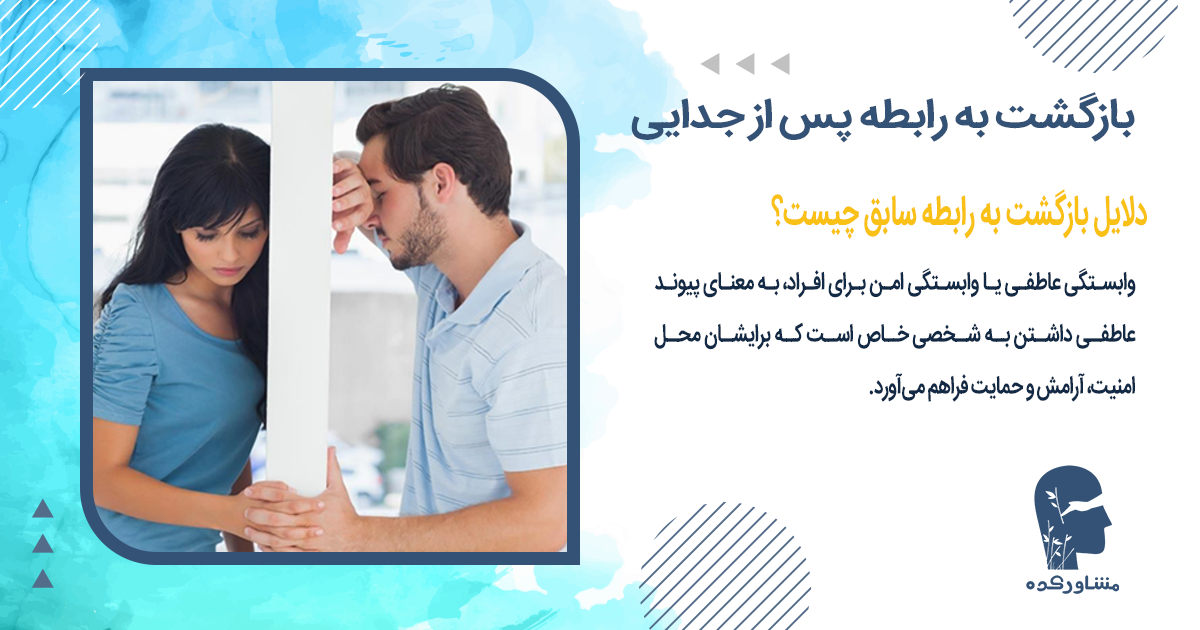 بازگشت به رابطه پس از جدایی

دلایل بازگشت به رابطه سابق چیست؟

وابستگی عاطفی یا وابستگی امن برای افراد، به معنای پیوند عاطفی داشتن به شخصی خاص است که برایشان محل امنیت، آرامش و حمایت فراهم می‌آورد.

مشاورکده